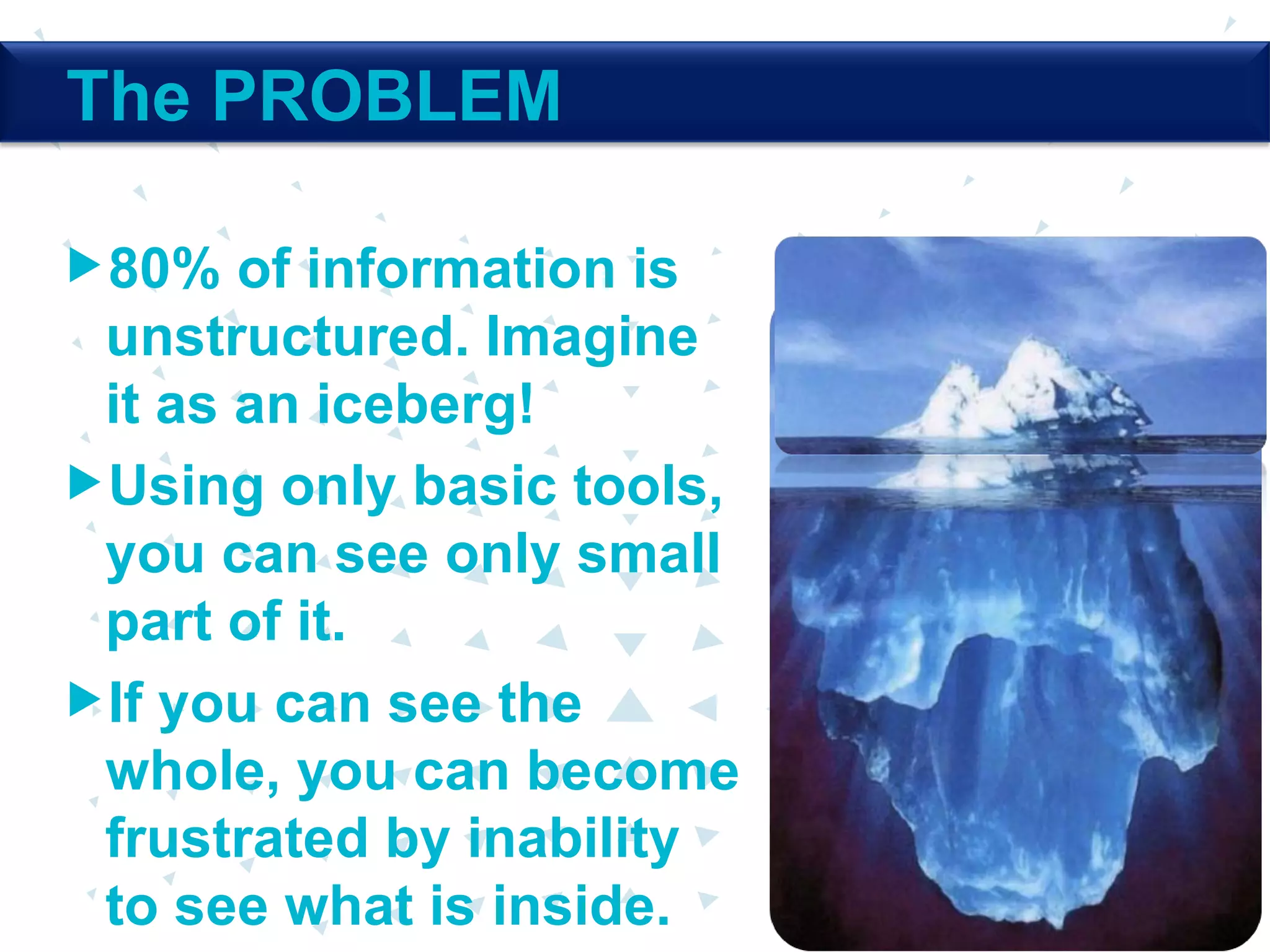 The PROBLEM

▶ 80% of information is unstructured. Imagine it as an iceberg!

▶ Using only basic tools, you can see only small part of it.

▶ If you can see the whole, you can become frustrated by inability to see what is inside.